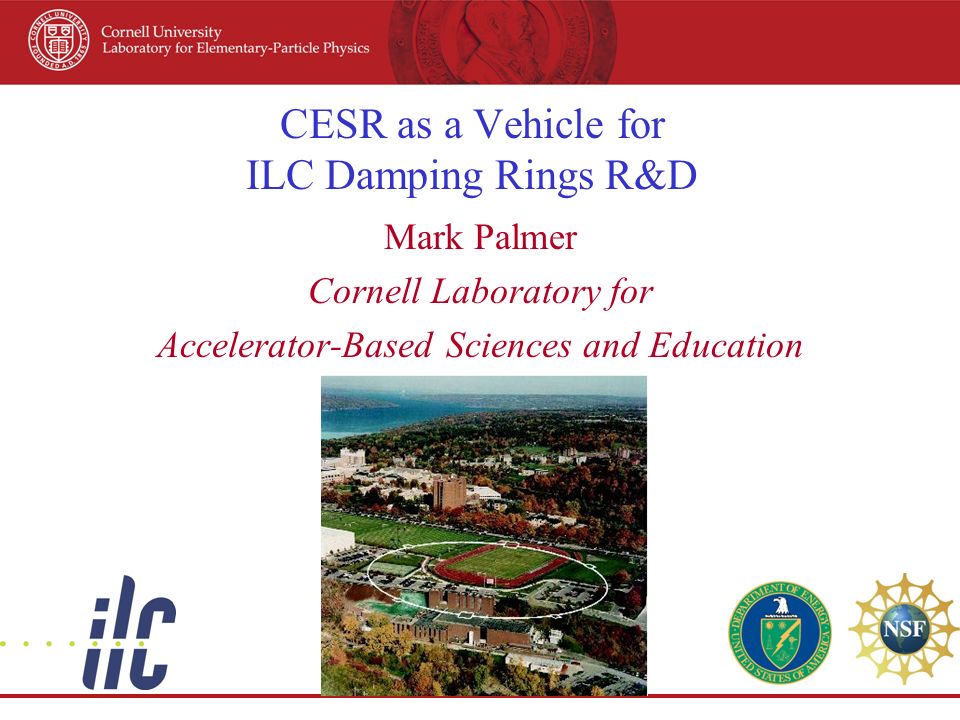 CORNELL UNIVERSITY FOUNDED A.D. 1865

Cornell University
Laboratory for Elementary-Particle Physics

CESR as a Vehicle for
ILC Damping Rings R&D

Mark Palmer

Cornell Laboratory for

Accelerator-Based Sciences and Education

ilc

DEPARTMENT OF ENERGY UNITED STATES OF AMERICA

NSF